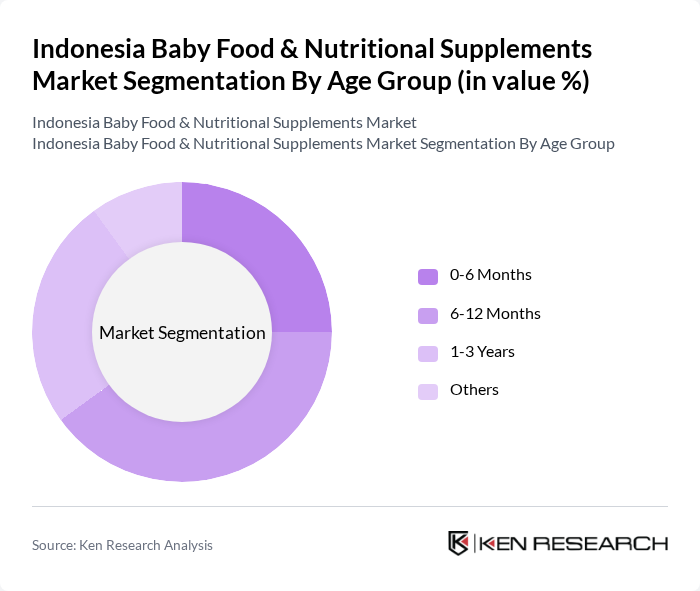 Indonesia Baby Food & Nutritional Supplements Market Segmentation By Age Group (in value %)

Indonesia Baby Food & Nutritional Supplements Market
Indonesia Baby Food & Nutritional Supplements Market Segmentation By Age Group

Market Segmentation

0-6 Months
6-12 Months
1-3 Years
Others

Source: Ken Research Analysis

KEN RESEARCH